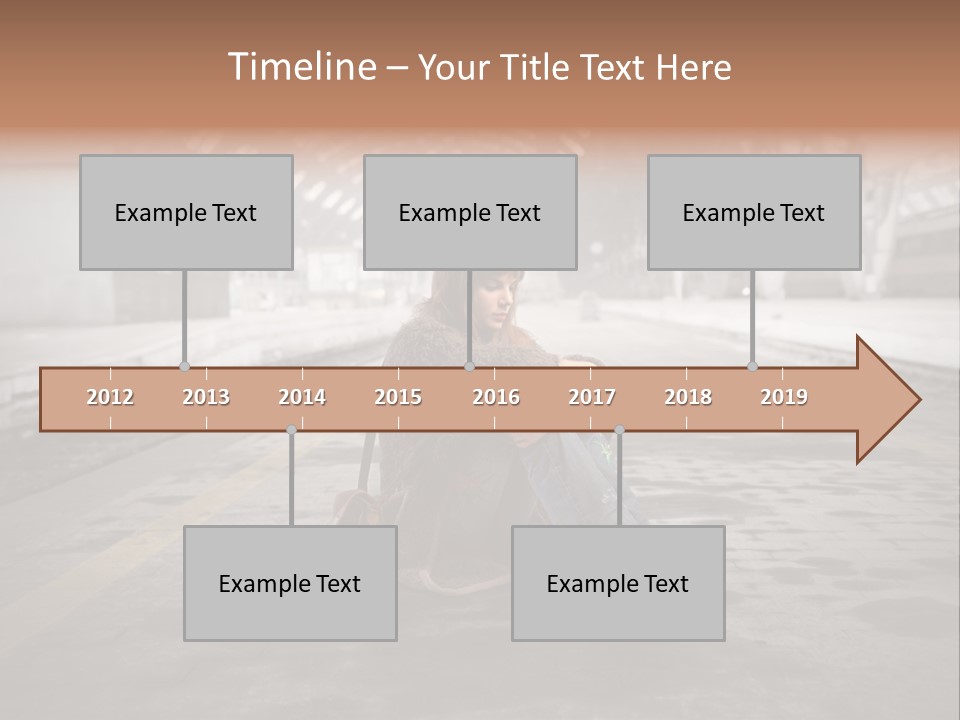 Timeline – Your Title Text Here

Example Text

Example Text

Example Text

2012 2013 2014 2015 2016 2017 2018 2019

Example Text

Example Text